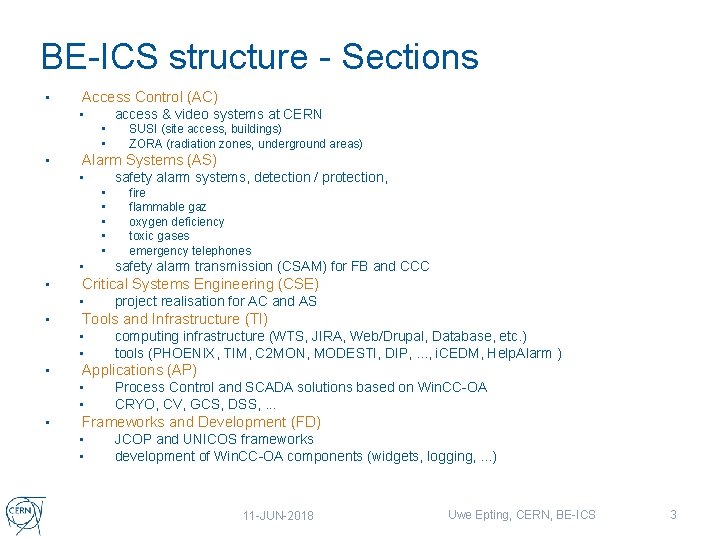 BE-ICS structure - Sections

- Access Control (AC)
  - access & video systems at CERN
    - SUSI (site access, buildings)
    - ZORA (radiation zones, underground areas)
- Alarm Systems (AS)
  - safety alarm systems, detection / protection,
    - fire
    - flammable gaz
    - oxygen deficiency
    - toxic gases
    - emergency telephones
  - safety alarm transmission (CSAM) for FB and CCC
- Critical Systems Engineering (CSE)
  - project realisation for AC and AS
- Tools and Infrastructure (TI)
  - computing infrastructure (WTS, JIRA, Web/Drupal, Database, etc.)
  - tools (PHOENIX, TIM, C2MON, MODESTI, DIP, ..., iCEDM, HelpAlarm )
- Applications (AP)
  - Process Control and SCADA solutions based on WinCC-OA
  - CRYO, CV, GCS, DSS, ...
- Frameworks and Development (FD)
  - JCOP and UNICOS frameworks
  - development of WinCC-OA components (widgets, logging, ...)

CERN

11-JUN-2018

Uwe Epting, CERN, BE-ICS

3